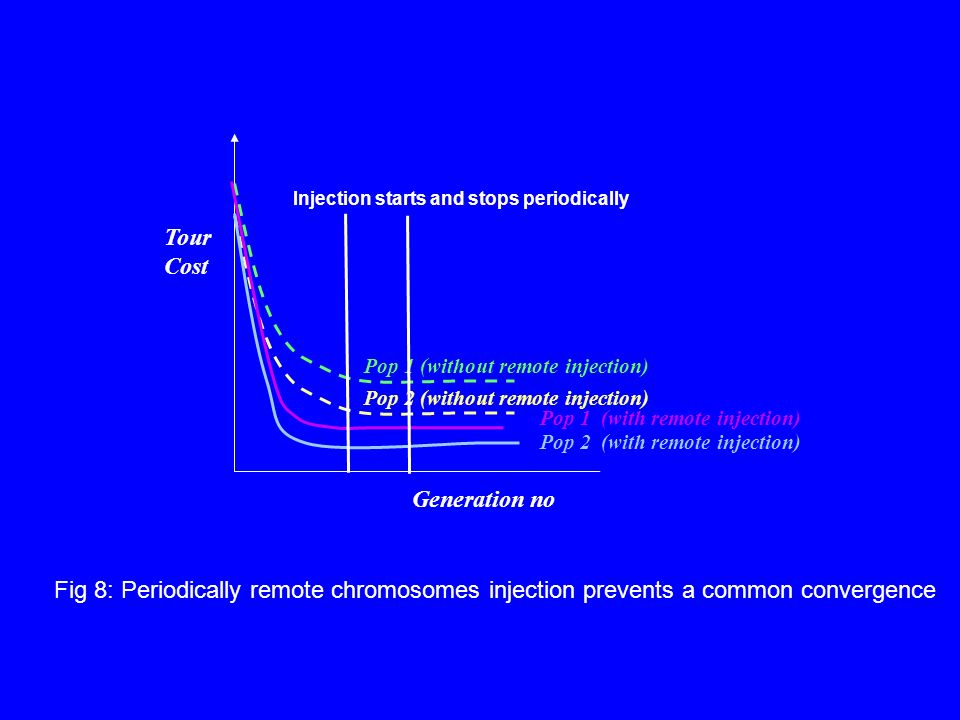 Injection starts and stops periodically

Tour Cost

Pop 1 (without remote injection)

Pop 2 (without remote injection)

Pop 1 (with remote injection)

Pop 2 (with remote injection)

Generation no

Fig 8: Periodically remote chromosomes injection prevents a common convergence